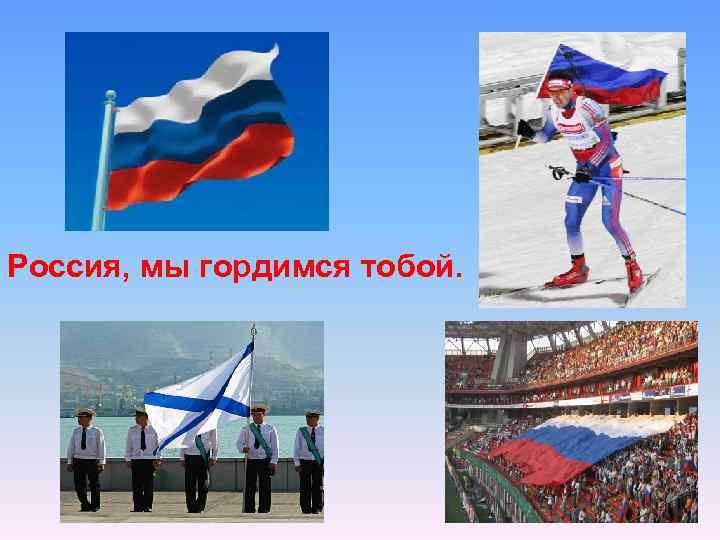 Россия, мы гордимся тобой.